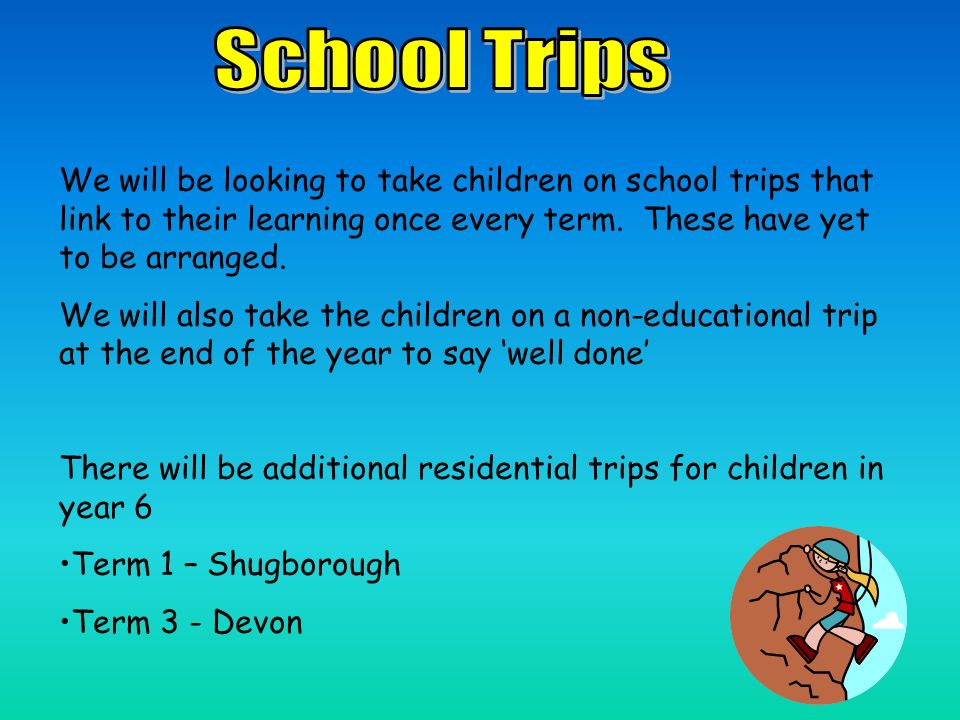 School Trips

We will be looking to take children on school trips that link to their learning once every term.  These have yet to be arranged.

We will also take the children on a non-educational trip at the end of the year to say ‘well done’

There will be additional residential trips for children in year 6

•Term 1 – Shugborough

•Term 3 - Devon